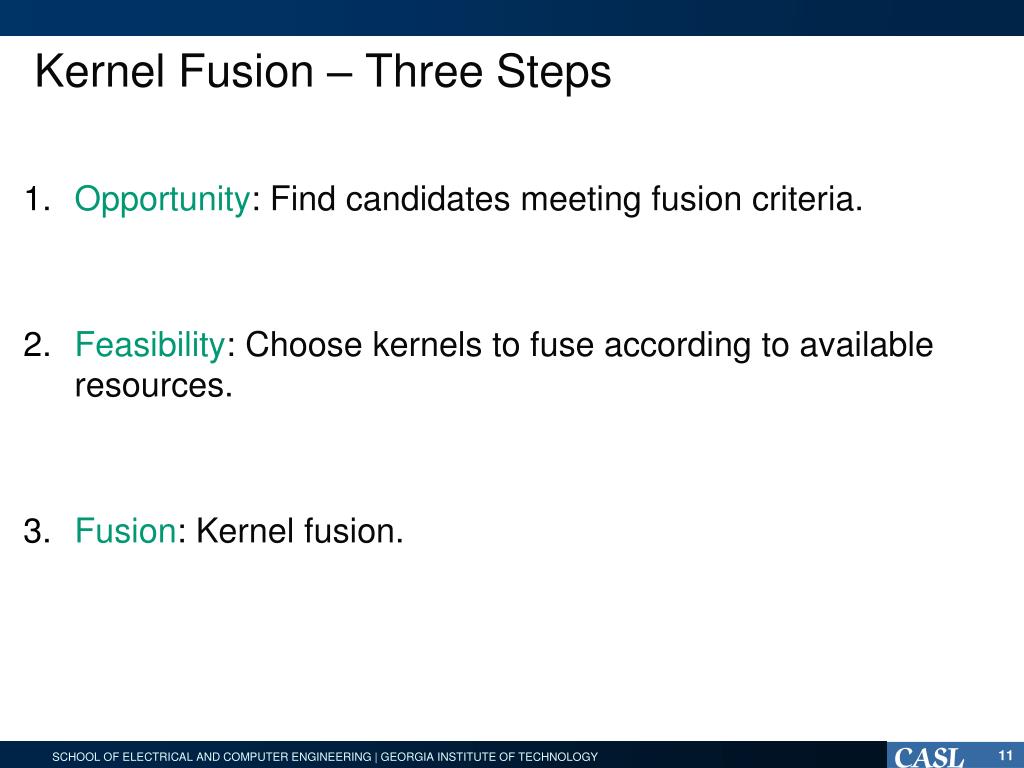 Kernel Fusion – Three Steps

1. Opportunity: Find candidates meeting fusion criteria.

2. Feasibility: Choose kernels to fuse according to available resources.

3. Fusion: Kernel fusion.

SCHOOL OF ELECTRICAL AND COMPUTER ENGINEERING | GEORGIA INSTITUTE OF TECHNOLOGY

CASL

11